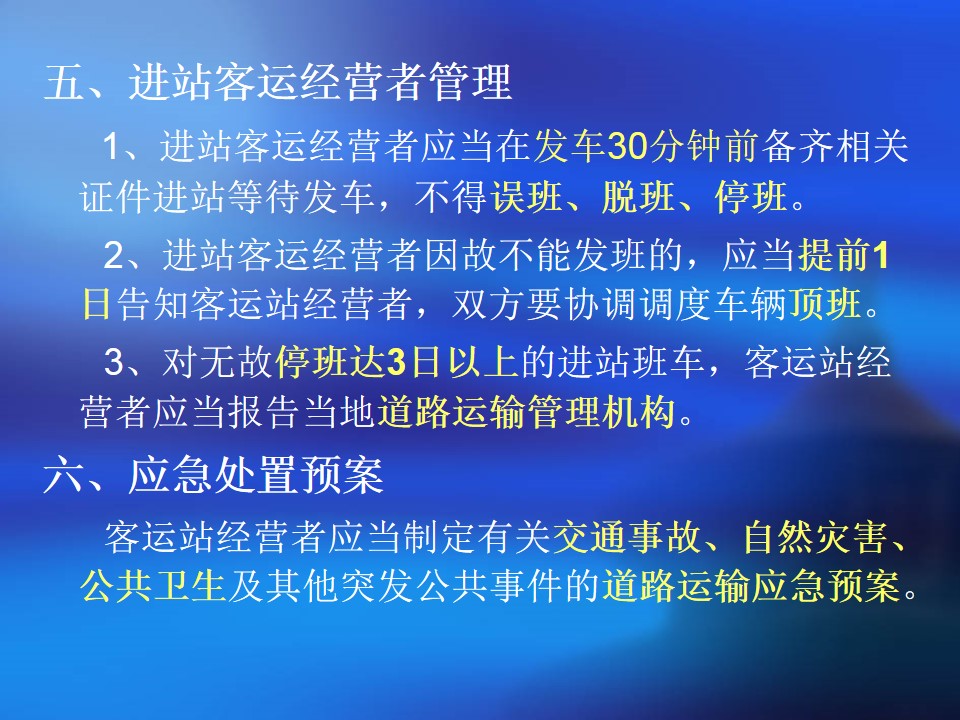 五、进站客运经营者管理

1、进站客运经营者应当在发车30分钟前备齐相关证件进站等待发车，不得误班、脱班、停班。

2、进站客运经营者因故不能发班的，应当提前1日告知客运站经营者，双方要协调调度车辆顶班。

3、对无故停班达3日以上的进站班车，客运站经营者应当报告当地道路运输管理机构。

六、应急处置预案

客运站经营者应当制定有关交通事故、自然灾害、公共卫生及其他突发公共事件的道路运输应急预案。